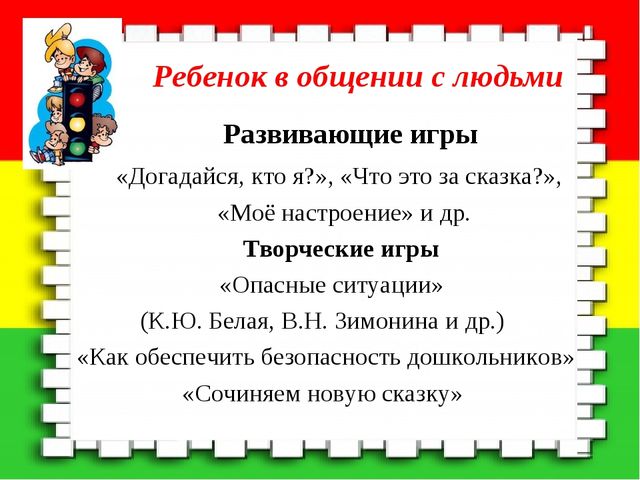 Ребенок в общении с людьми

Развивающие игры

«Догадайся, кто я?», «Что это за сказка?», «Моё настроение» и др.

Творческие игры

«Опасные ситуации»

(К.Ю. Белая, В.Н. Зимонина и др.)

«Как обеспечить безопасность дошкольников»

«Сочиняем новую сказку»